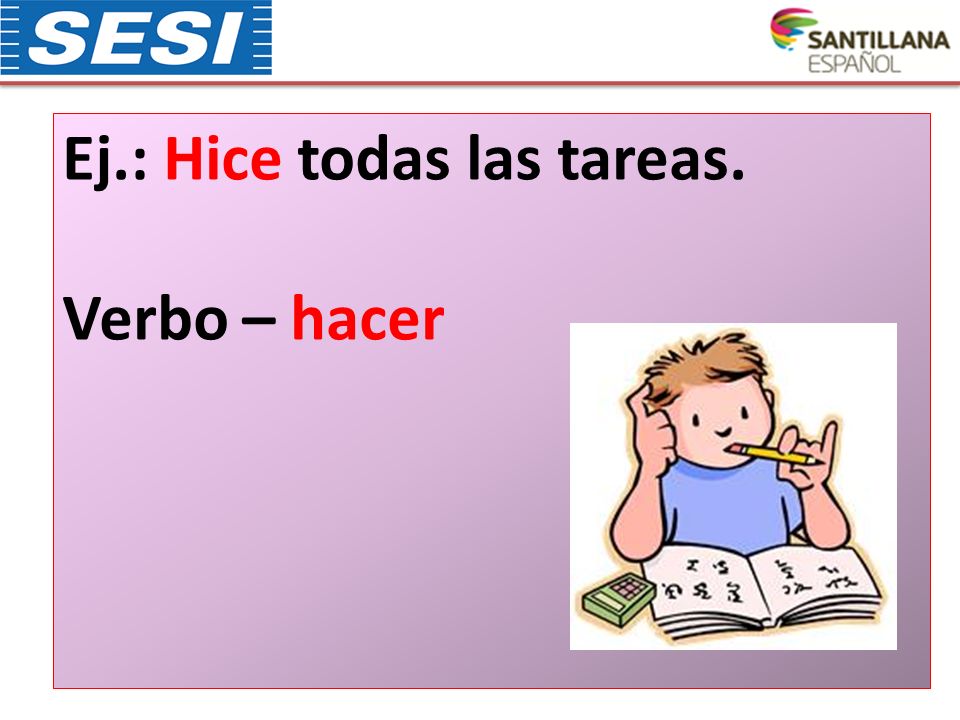 SESI

SANTILLANA
ESPAÑOL

Ej.: Hice todas las tareas.

Verbo – hacer